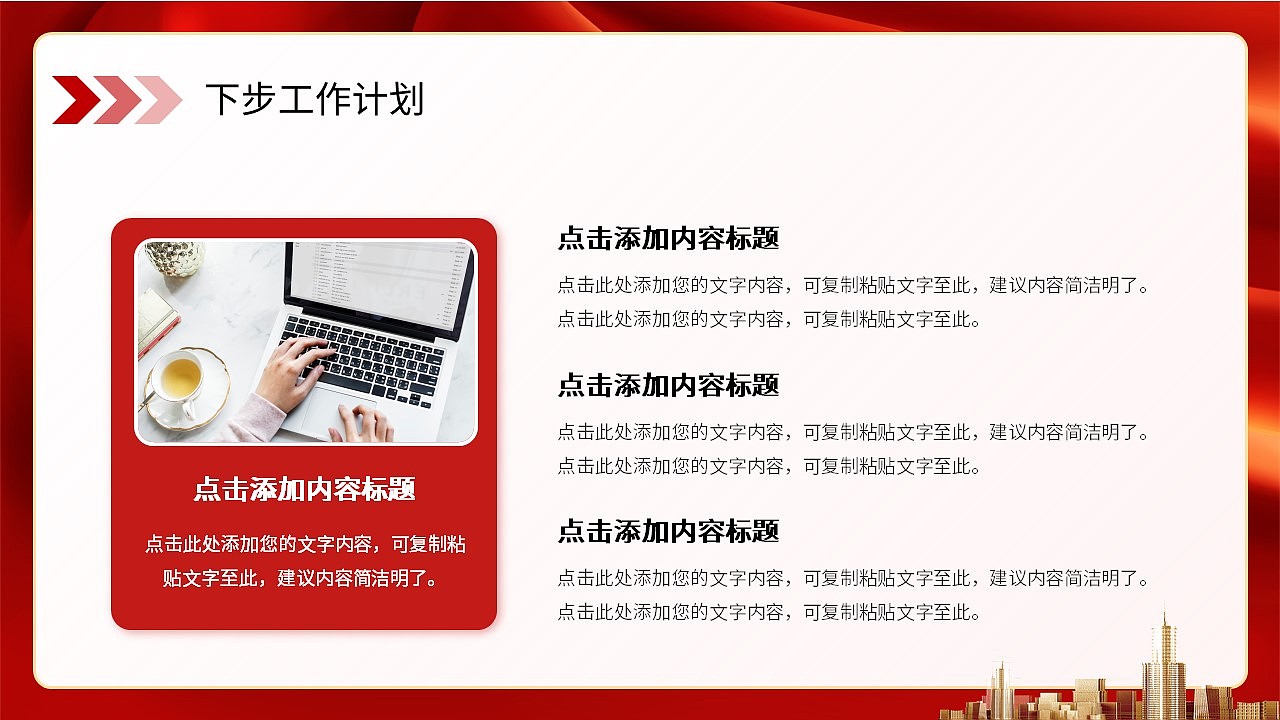 下步工作计划

点击添加内容标题

点击此处添加您的文字内容，可复制粘贴文字至此，建议内容简洁明了。

点击添加内容标题

点击此处添加您的文字内容，可复制粘贴文字至此，建议内容简洁明了。点击此处添加您的文字内容，可复制粘贴文字至此。

点击添加内容标题

点击此处添加您的文字内容，可复制粘贴文字至此，建议内容简洁明了。点击此处添加您的文字内容，可复制粘贴文字至此。

点击添加内容标题

点击此处添加您的文字内容，可复制粘贴文字至此，建议内容简洁明了。点击此处添加您的文字内容，可复制粘贴文字至此。